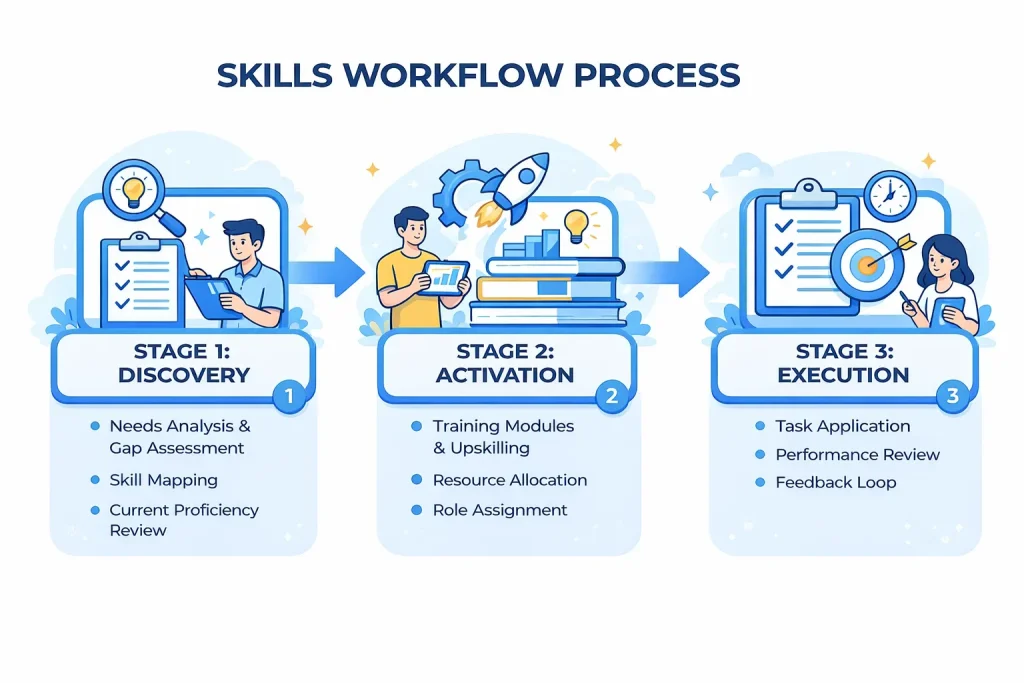 SKILLS WORKFLOW PROCESS

STAGE 1:
DISCOVERY
1

- Needs Analysis & Gap Assessment
- Skill Mapping
- Current Proficiency Review

STAGE 2:
ACTIVATION
2

- Training Modules & Upskilling
- Resource Allocation
- Role Assignment

STAGE 3:
EXECUTION
3

- Task Application
- Performance Review
- Feedback Loop